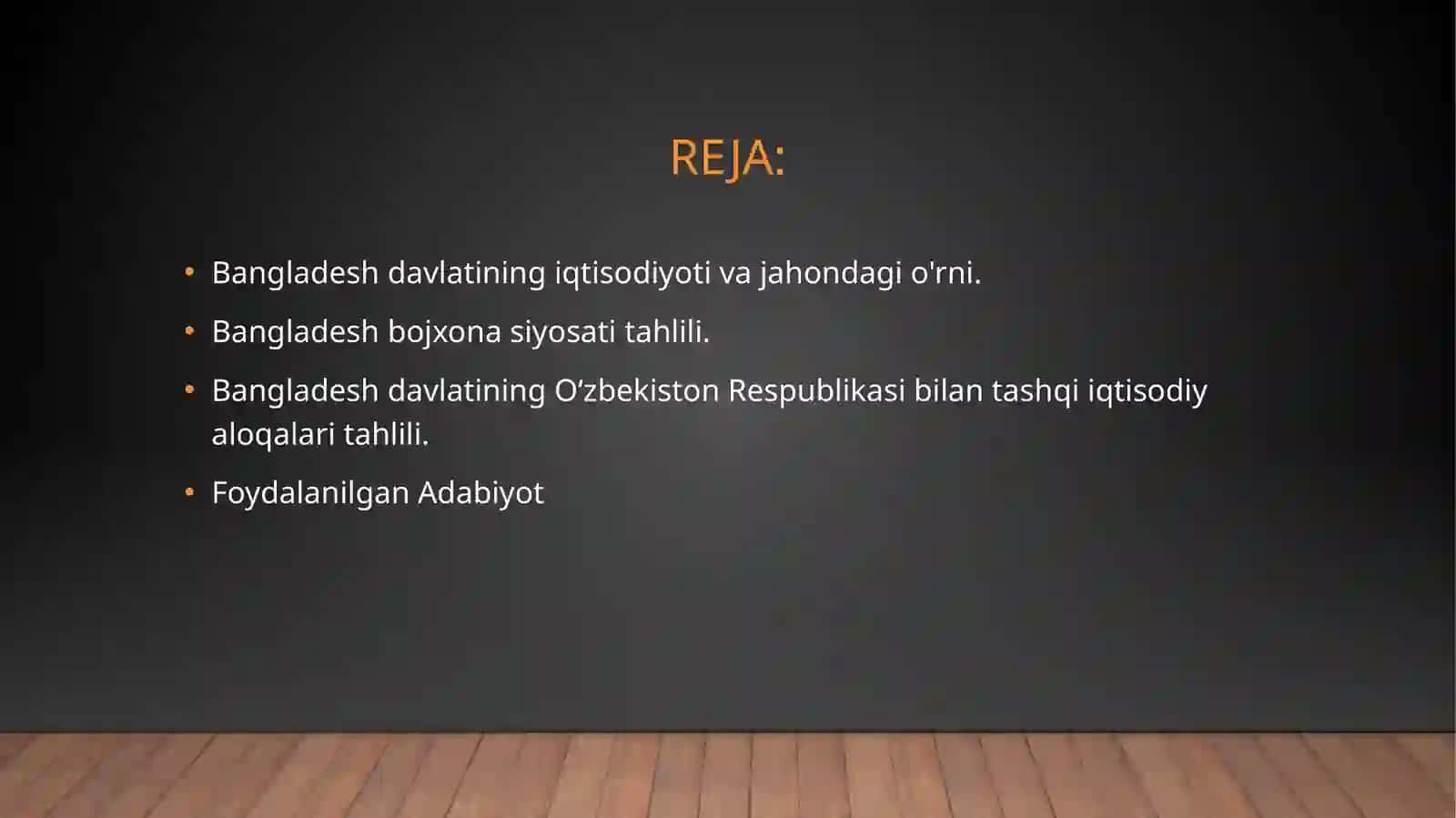 REJA:

• Bangladesh davlatining iqtisodiyoti va jahondagi o'rni.
• Bangladesh bojxona siyosati tahlili.
• Bangladesh davlatining O‘zbekiston Respublikasi bilan tashqi iqtisodiy aloqalari tahlili.
• Foydalanilgan Adabiyot